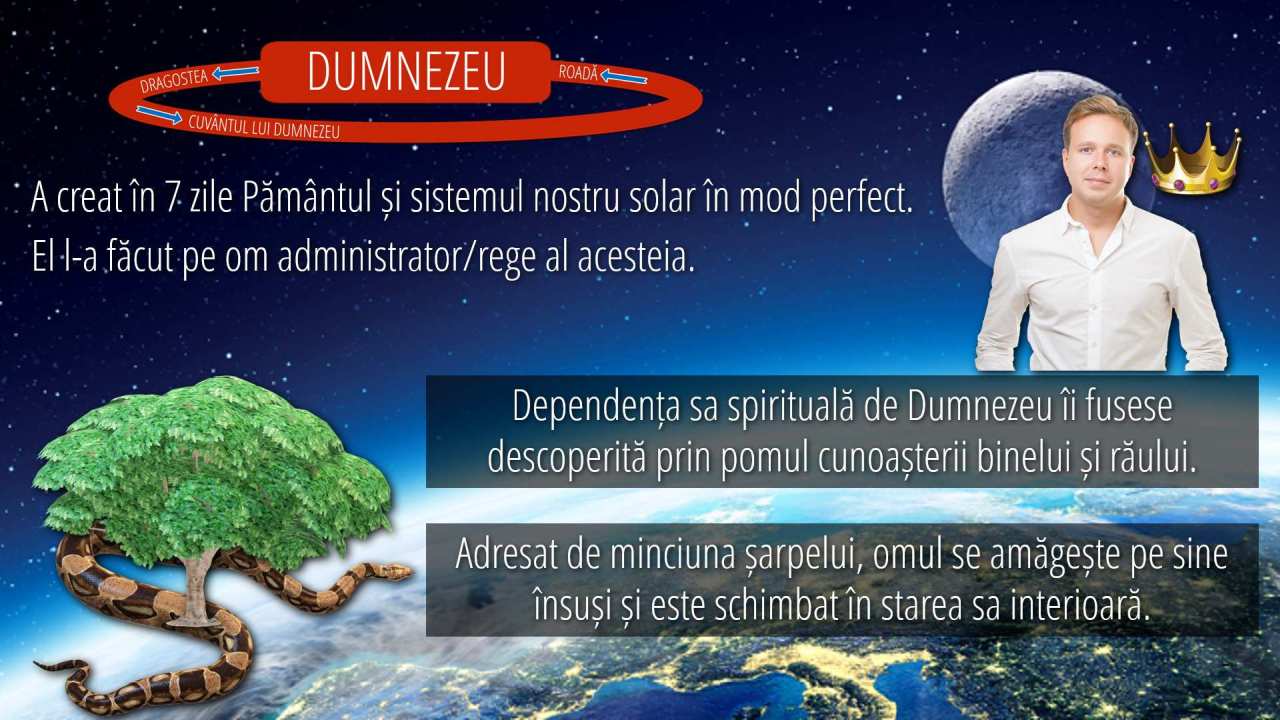 DUMNEZEU

DRAGOSTEA

ROADĂ

CUVÂNTUL LUI DUMNEZEU

A creat în 7 zile Pământul și sistemul nostru solar în mod perfect.
El l-a făcut pe om administrator/rege al acesteia.

Dependența sa spirituală de Dumnezeu îi fusese descoperită prin pomul cunoașterii binelui și răului.

Adresat de minciuna șarpelui, omul se amăgește pe sine însuși și este schimbat în starea sa interioară.